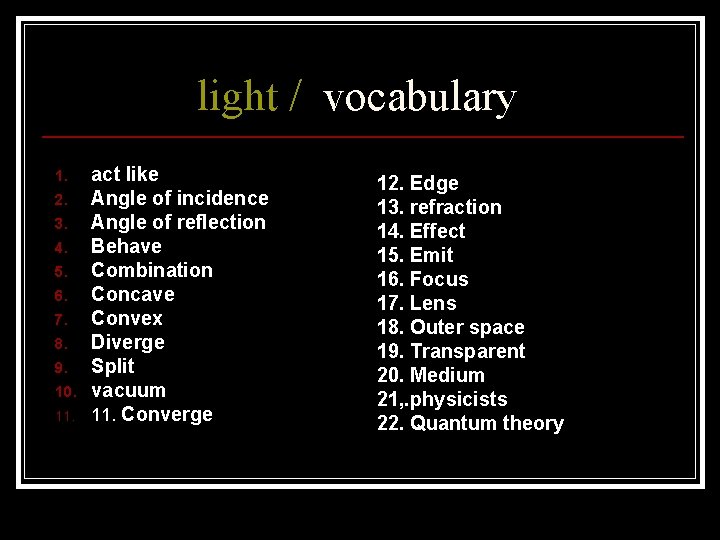 light / vocabulary

1. act like
2. Angle of incidence
3. Angle of reflection
4. Behave
5. Combination
6. Concave
7. Convex
8. Diverge
9. Split
10. vacuum
11. 11. Converge

12. Edge
13. refraction
14. Effect
15. Emit
16. Focus
17. Lens
18. Outer space
19. Transparent
20. Medium
21,.physicists
22. Quantum theory